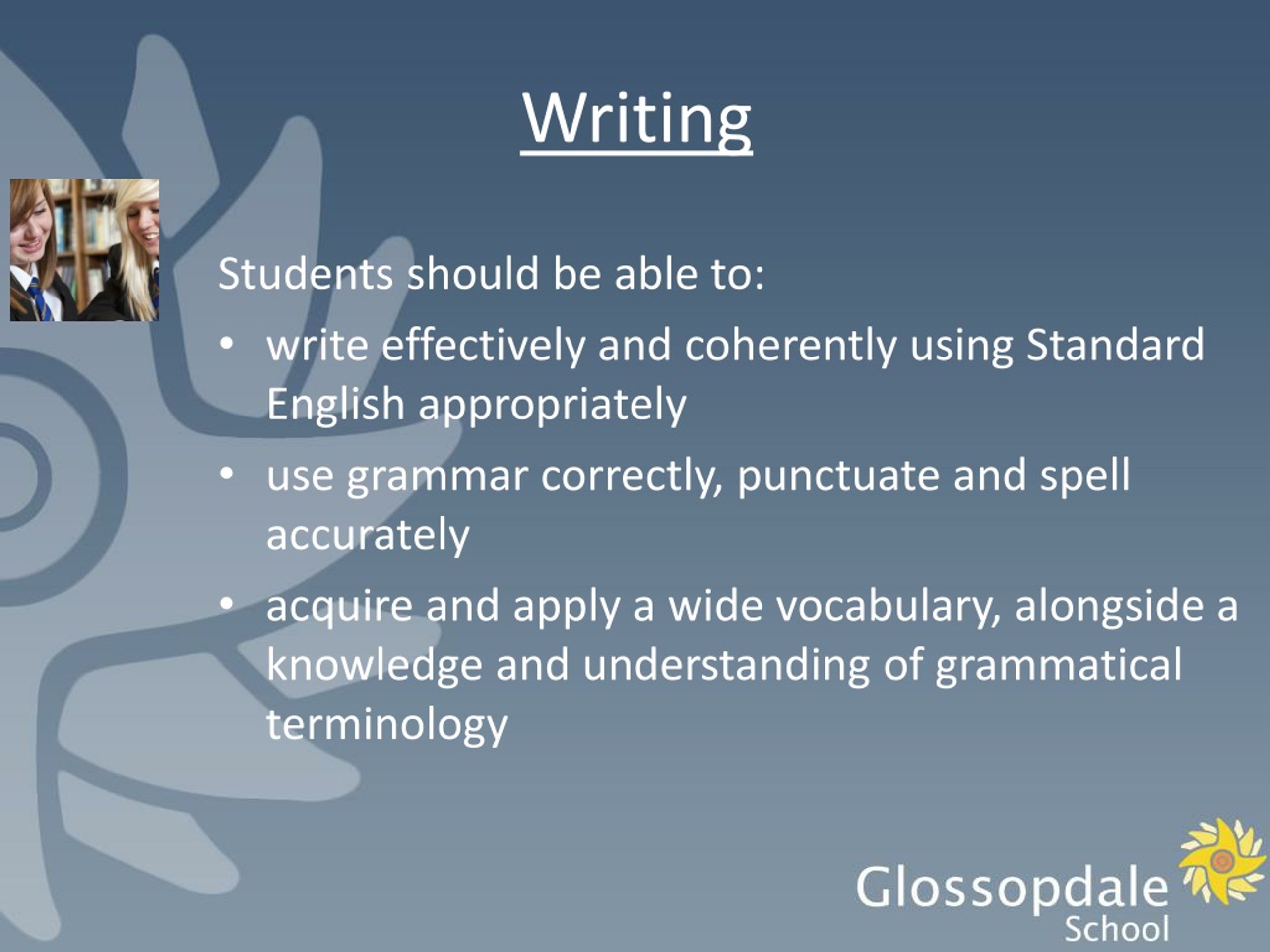 Writing

Students should be able to:

• write effectively and coherently using Standard English appropriately

• use grammar correctly, punctuate and spell accurately

• acquire and apply a wide vocabulary, alongside a knowledge and understanding of grammatical terminology

Glossopdale School